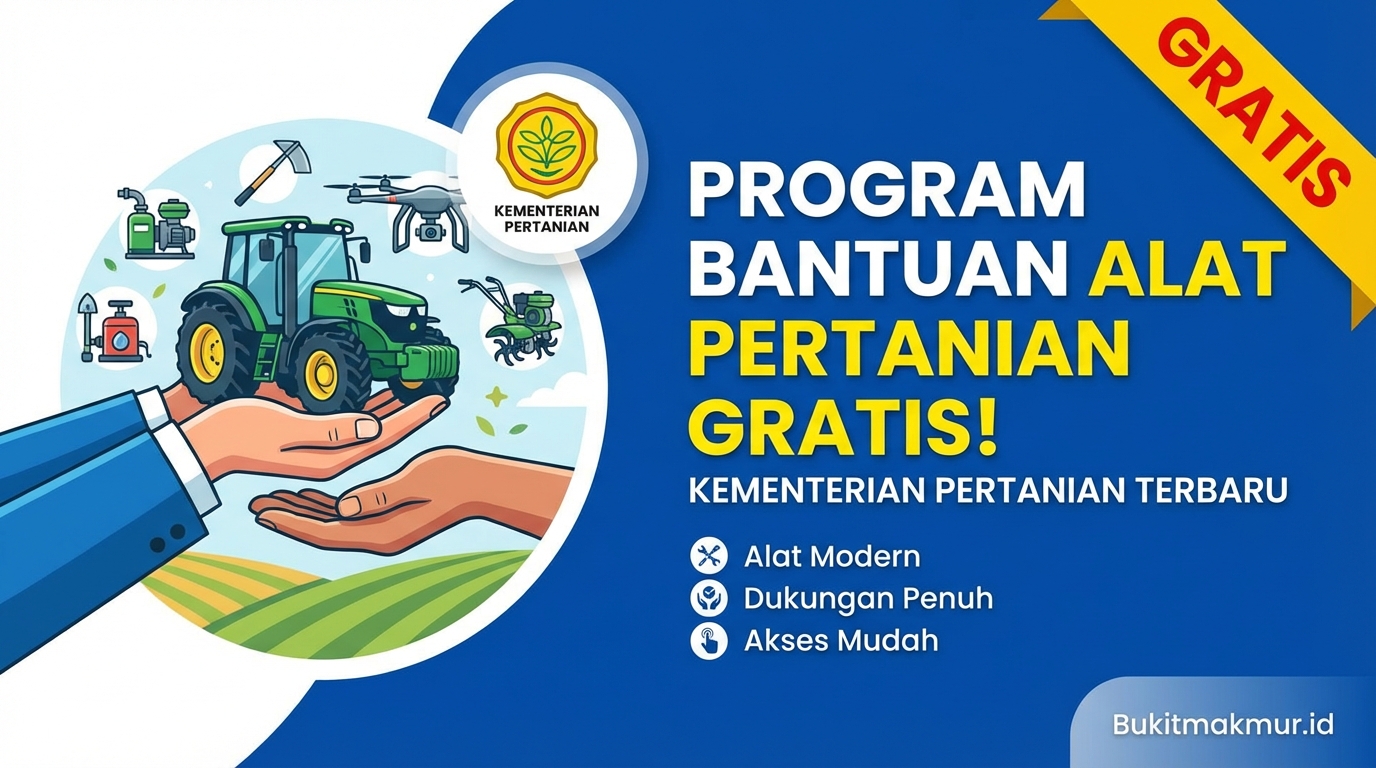 KEMENTERIAN PERTANIAN

GRATIS

PROGRAM BANTUAN ALAT PERTANIAN GRATIS!

KEMENTERIAN PERTANIAN TERBARU

Alat Modern

Dukungan Penuh

Akses Mudah

Bukitmakmur.id